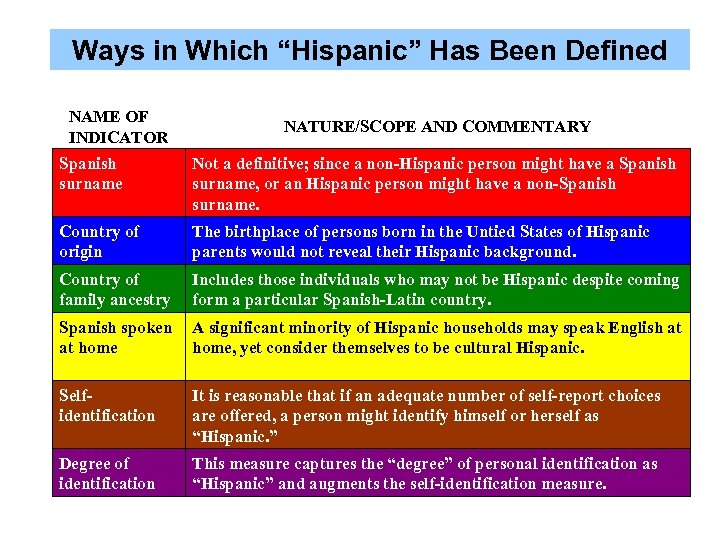 Ways in Which “Hispanic” Has Been Defined

| NAME OF INDICATOR | NATURE/SCOPE AND COMMENTARY |
|---|---|
| Spanish surname | Not a definitive; since a non-Hispanic person might have a Spanish surname, or an Hispanic person might have a non-Spanish surname. |
| Country of origin | The birthplace of persons born in the Untied States of Hispanic parents would not reveal their Hispanic background. |
| Country of family ancestry | Includes those individuals who may not be Hispanic despite coming form a particular Spanish-Latin country. |
| Spanish spoken at home | A significant minority of Hispanic households may speak English at home, yet consider themselves to be cultural Hispanic. |
| Self-identification | It is reasonable that if an adequate number of self-report choices are offered, a person might identify himself or herself as “Hispanic.” |
| Degree of identification | This measure captures the “degree” of personal identification as “Hispanic” and augments the self-identification measure. |